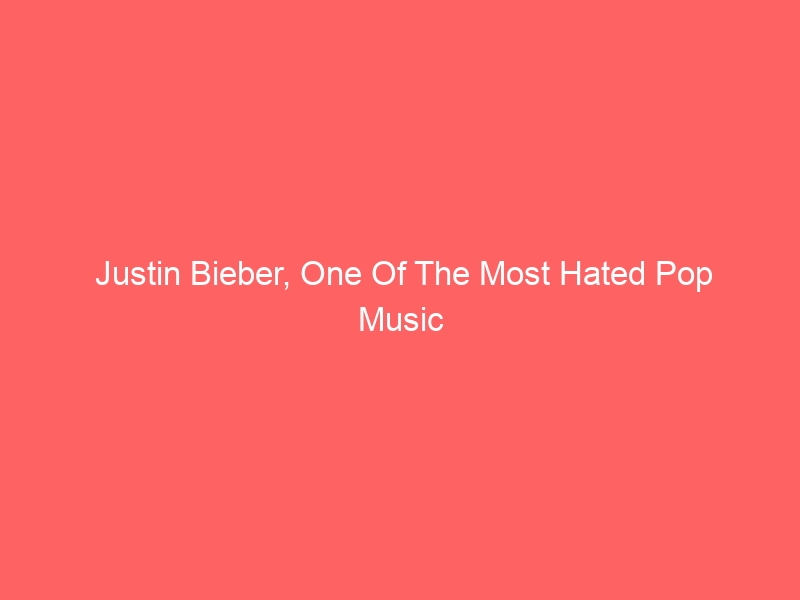 Justin Bieber, One Of The Most Hated Pop Music